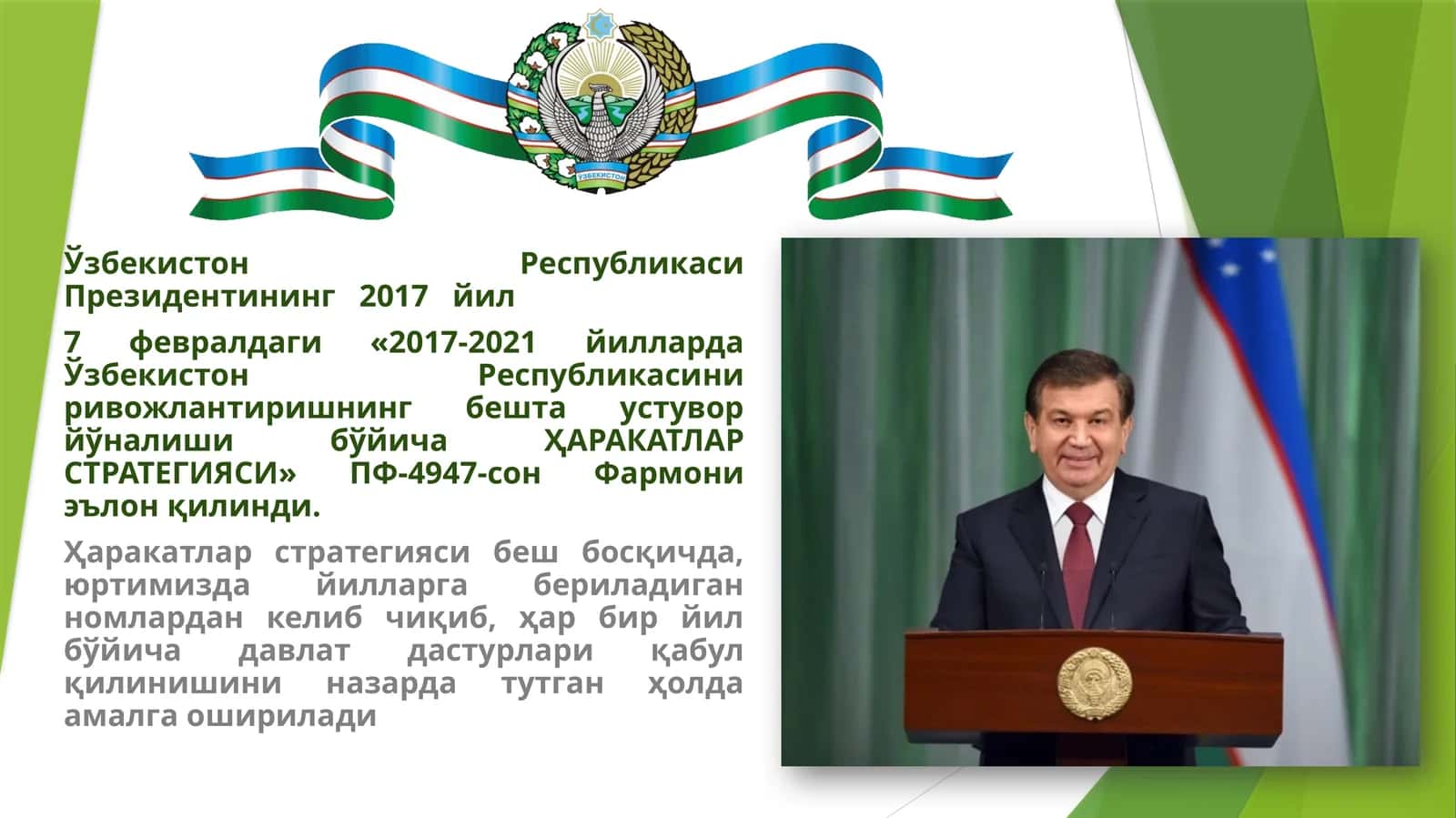 ЎЗБЕКИСТОН

Ўзбекистон Республикаси Президентининг 2017 йил

7 февралдаги «2017-2021 йилларда Ўзбекистон Республикасини ривожлантиришнинг бешта устувор йўналиши бўйича ҲАРАКАТЛАР СТРАТЕГИЯСИ» ПФ-4947-сон Фармони эълон қилинди.

Ҳаракатлар стратегияси беш босқичда, юртимизда йилларга бериладиган номлардан келиб чиқиб, ҳар бир йил бўйича давлат дастурлари қабул қилинишини назарда тутган ҳолда амалга оширилади